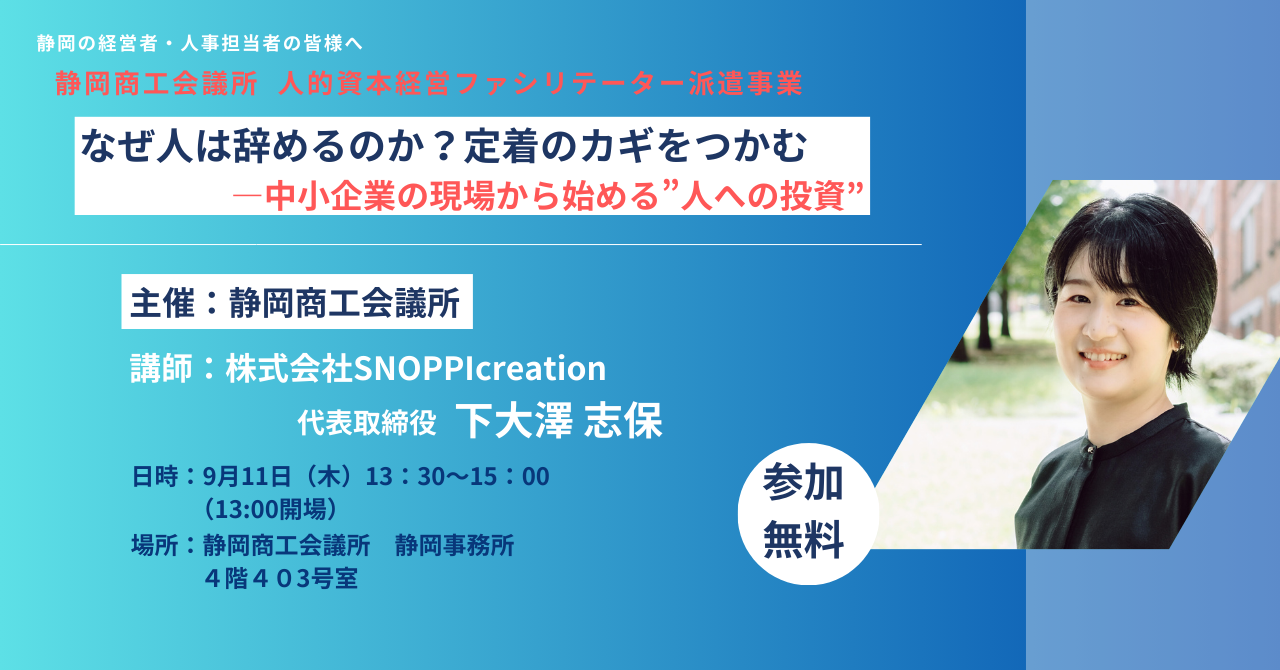 静岡の経営者・人事担当者の皆様へ

静岡商工会議所 人的資本経営ファシリテーター派遣事業

なぜ人は辞めるのか？定着のカギをつかむ
―中小企業の現場から始める”人への投資”

主催：静岡商工会議所

講師：株式会社SNOPPIcreation
代表取締役 下大澤 志保

日時：9月11日（木）13：30～15：00
（13:00開場）
場所：静岡商工会議所 静岡事務所
４階４０3号室

参加
無料